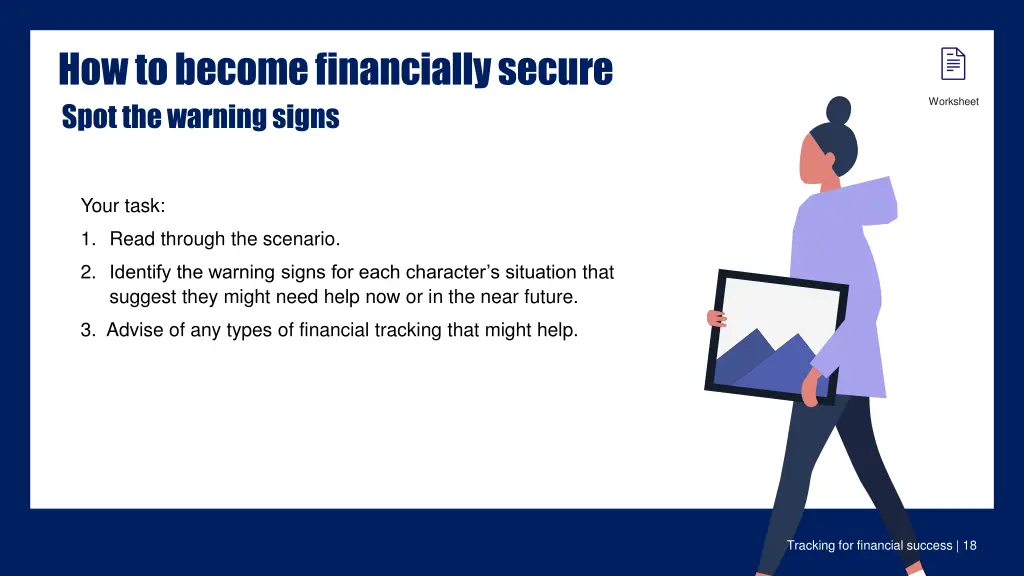 How to become financially secure
Spot the warning signs

Worksheet

Your task:

1. Read through the scenario.
2. Identify the warning signs for each character's situation that suggest they might need help now or in the near future.
3. Advise of any types of financial tracking that might help.

Tracking for financial success | 18